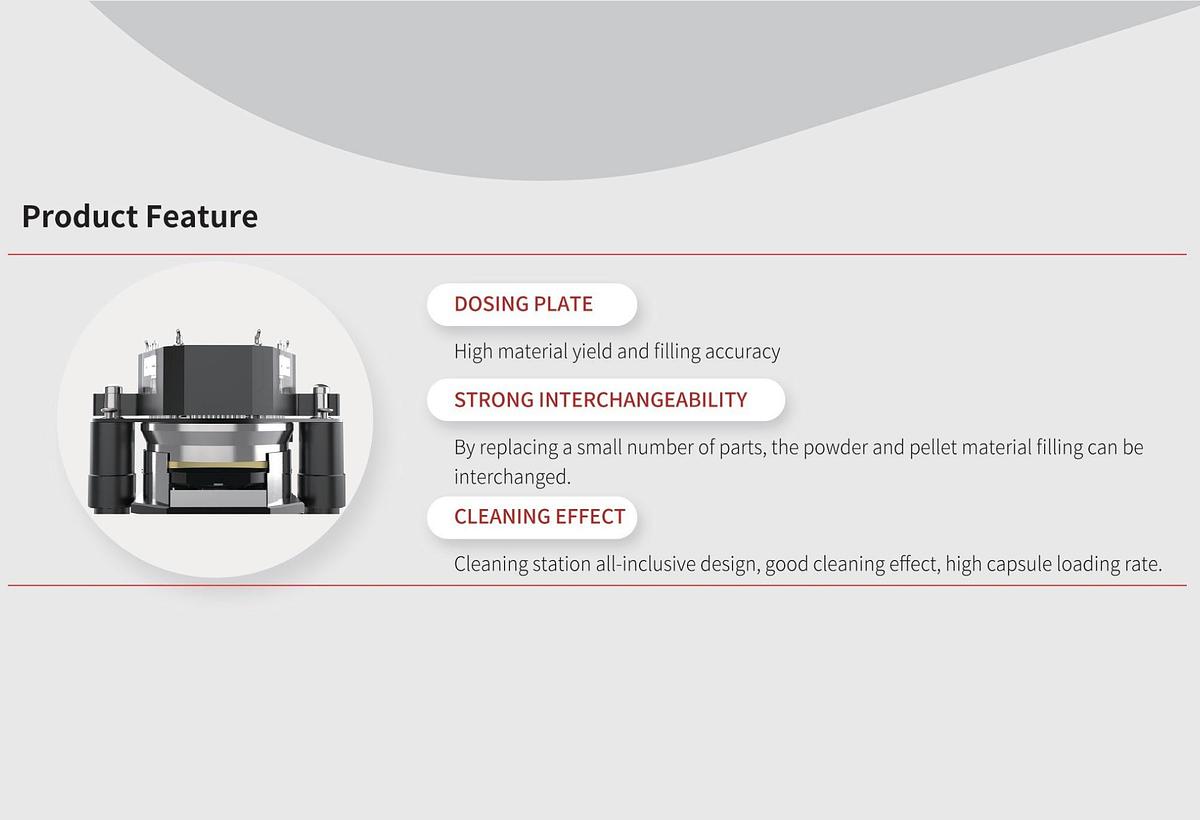 Product Feature

DOSING PLATE

High material yield and filling accuracy

STRONG INTERCHANGEABILITY

By replacing a small number of parts, the powder and pellet material filling can be interchanged.

CLEANING EFFECT

Cleaning station all-inclusive design, good cleaning effect, high capsule loading rate.